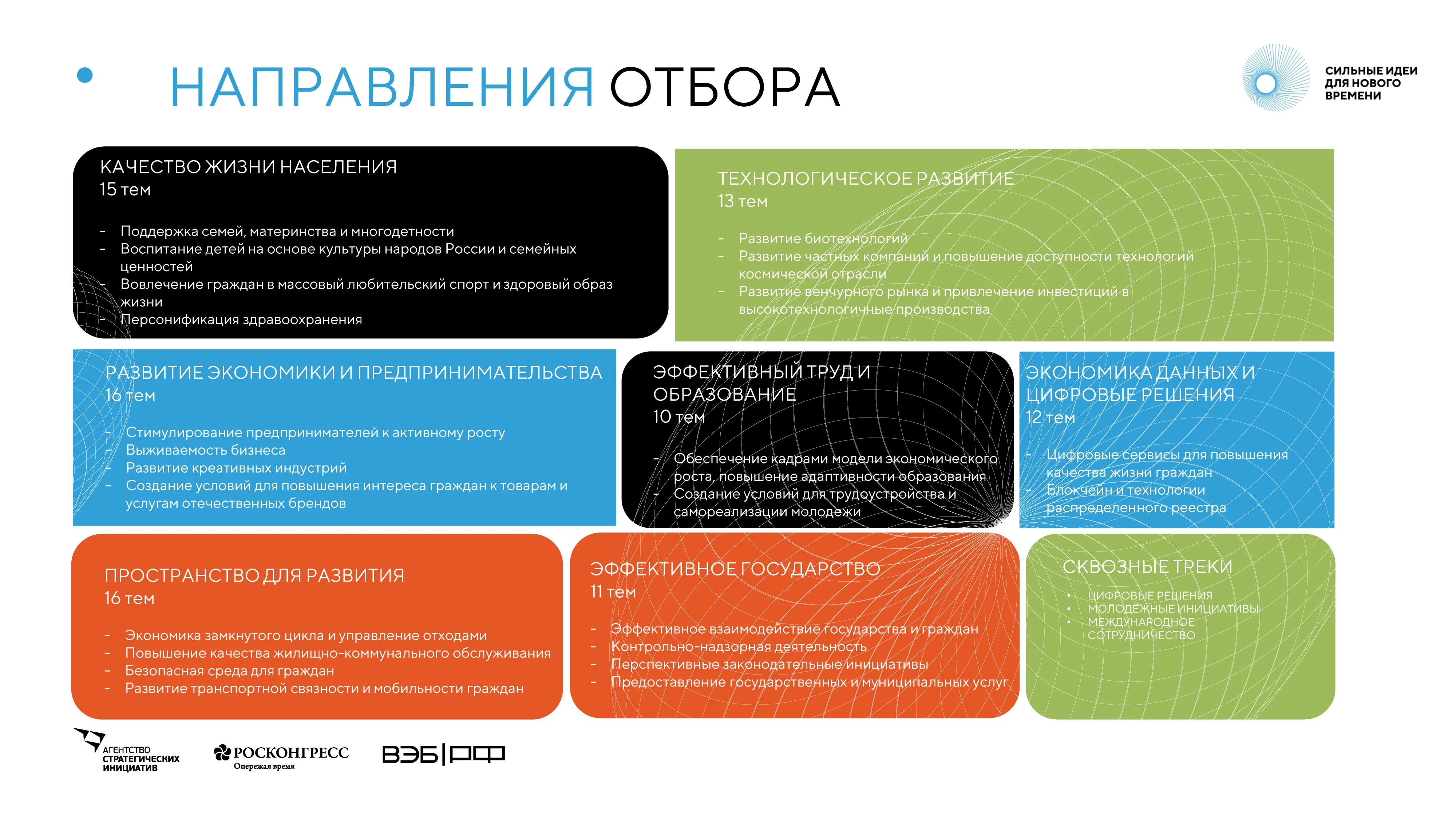 НАПРАВЛЕНИЯ ОТБОРА

СИЛЬНЫЕ ИДЕИ ДЛЯ НОВОГО ВРЕМЕНИ

КАЧЕСТВО ЖИЗНИ НАСЕЛЕНИЯ
15 тем

- Поддержка семей, материнства и многодетности
- Воспитание детей на основе культуры народов России и семейных ценностей
- Вовлечение граждан в массовый любительский спорт и здоровый образ жизни
- Персонификация здравоохранения

ТЕХНОЛОГИЧЕСКОЕ РАЗВИТИЕ
13 тем

- Развитие биотехнологий
- Развитие частных компаний и повышение доступности технологий космической отрасли
- Развитие венчурного рынка и привлечение инвестиций в высокотехнологичные производства

РАЗВИТИЕ ЭКОНОМИКИ И ПРЕДПРИНИМАТЕЛЬСТВА
16 тем

- Стимулирование предпринимателей к активному росту
- Выживаемость бизнеса
- Развитие креативных индустрий
- Создание условий для повышения интереса граждан к товарам и услугам отечественных брендов

ЭФФЕКТИВНЫЙ ТРУД И ОБРАЗОВАНИЕ
10 тем

- Обеспечение кадрами модели экономического роста, повышение адаптивности образования
- Создание условий для трудоустройства и самореализации молодежи

ЭКОНОМИКА ДАННЫХ И ЦИФРОВЫЕ РЕШЕНИЯ
12 тем

- Цифровые сервисы для повышения качества жизни граждан
- Блокчейн и технологии распределенного реестра

ПРОСТРАНСТВО ДЛЯ РАЗВИТИЯ
16 тем

- Экономика замкнутого цикла и управление отходами
- Повышение качества жилищно-коммунального обслуживания
- Безопасная среда для граждан
- Развитие транспортной связности и мобильности граждан

ЭФФЕКТИВНОЕ ГОСУДАРСТВО
11 тем

- Эффективное взаимодействие государства и граждан
- Контрольно-надзорная деятельность
- Перспективные законодательные инициативы
- Предоставление государственных и муниципальных услуг

СКВОЗНЫЕ ТРЕКИ
• ЦИФРОВЫЕ РЕШЕНИЯ
• МОЛОДЁЖНЫЕ ИНИЦИАТИВЫ
• МЕЖДУНАРОДНОЕ СОТРУДНИЧЕСТВО

АГЕНТСТВО СТРАТЕГИЧЕСКИХ ИНИЦИАТИВ
РОСКОНГРЕСС Опережая время
ВЭБ|РФ